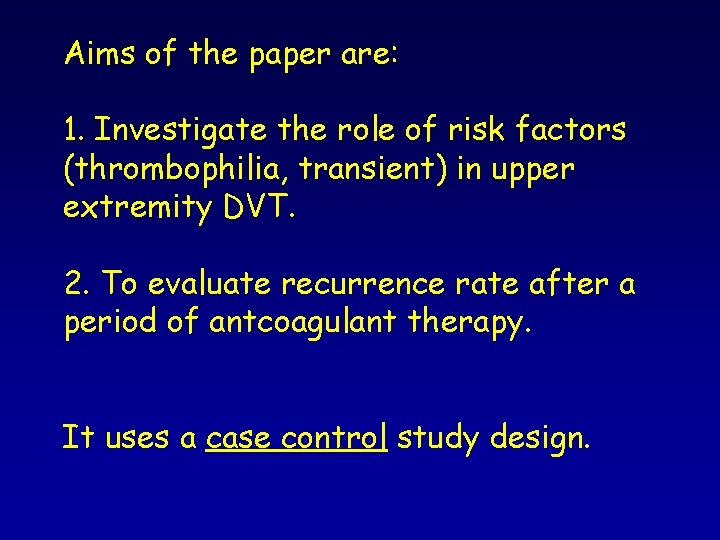 Aims of the paper are:

1. Investigate the role of risk factors (thrombophilia, transient) in upper extremity DVT.

2. To evaluate recurrence rate after a period of antcoagulant therapy.

It uses a case control study design.